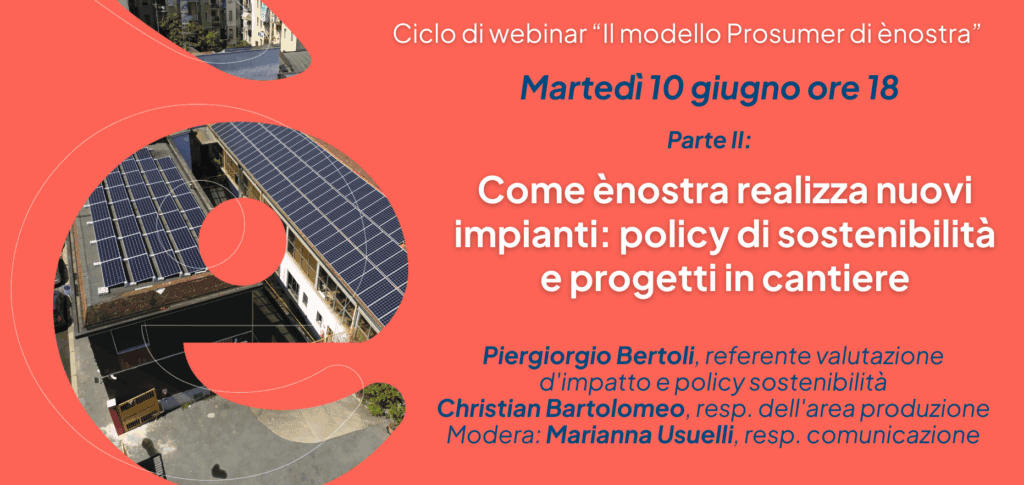 Ciclo di webinar “Il modello Prosumer di ènostra”

Martedì 10 giugno ore 18

Parte II:

Come ènostra realizza nuovi impianti: policy di sostenibilità e progetti in cantiere

Piergiorgio Bertoli, referente valutazione d'impatto e policy sostenibilità
Christian Bartolomeo, resp. dell'area produzione
Modera: Marianna Usuelli, resp. comunicazione